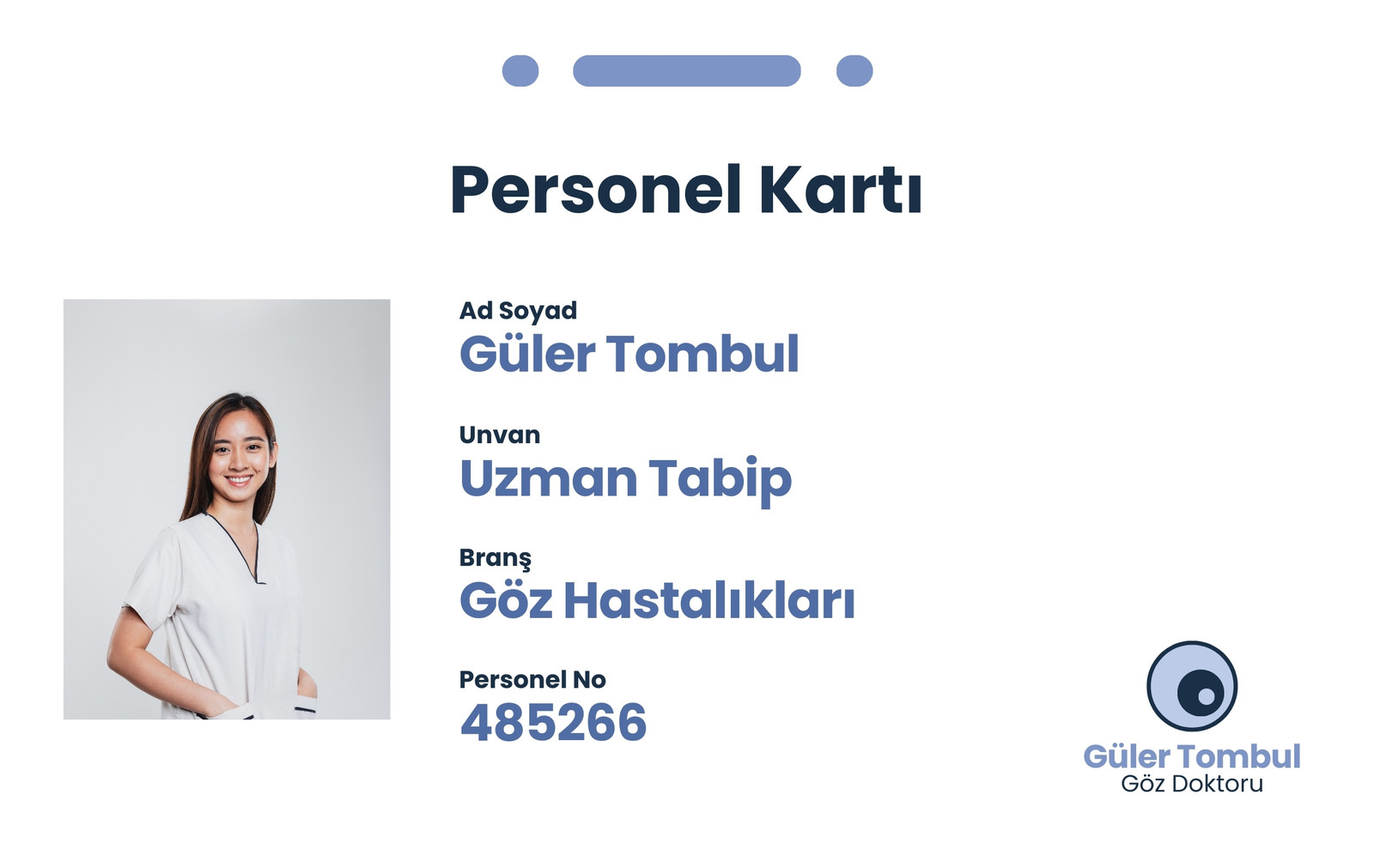 Personel Kartı

Ad Soyad
Güler Tombul

Unvan
Uzman Tabip

Branş
Göz Hastalıkları

Personel No
485266

Güler Tombul
Göz Doktoru